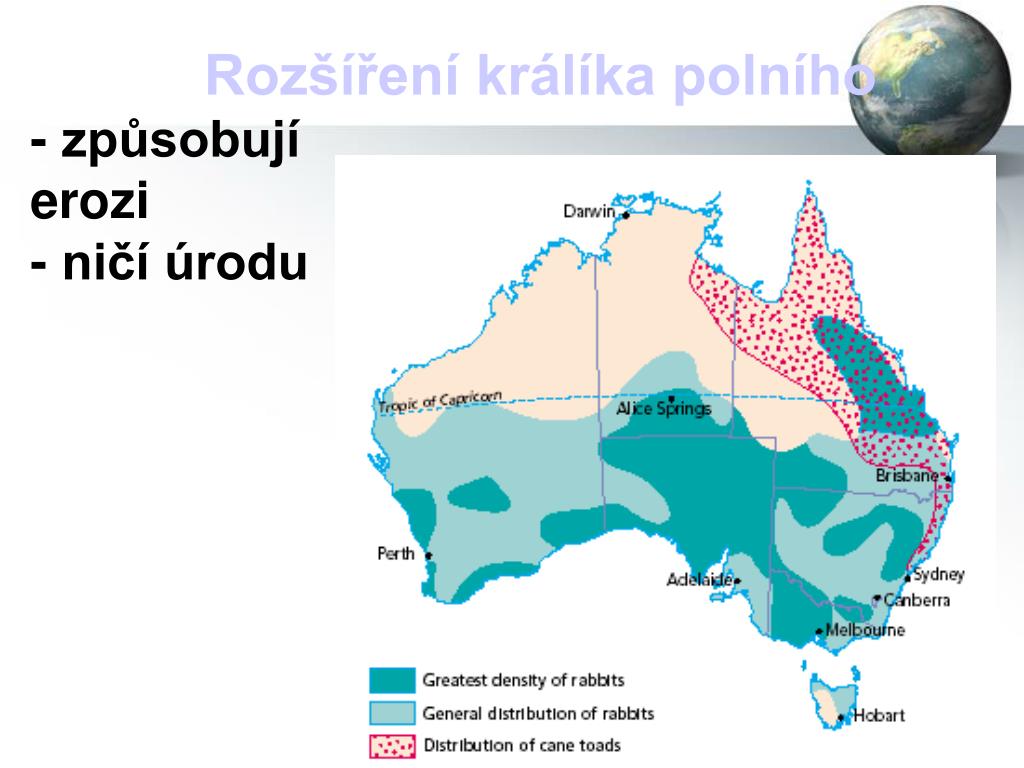 Rozšíření králíka polního

- způsobují erozi
- ničí úrodu

Darwin
Tropic of Capricorn
Alice Springs
Brisbane
Perth
Adelaide
Sydney
Canberra
Melbourne
Hobart

Greatest density of rabbits
General distribution of rabbits
Distribution of cane toads